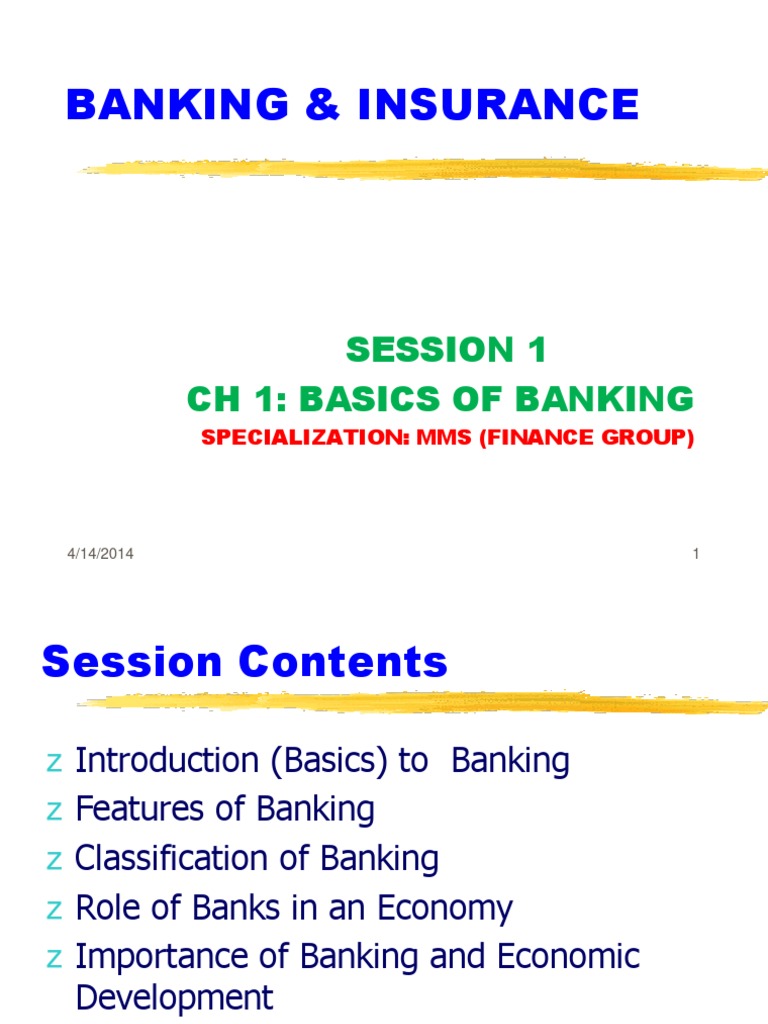 BANKING & INSURANCE

SESSION 1
CH 1: BASICS OF BANKING
SPECIALIZATION: MMS (FINANCE GROUP)

4/14/2014

1

Session Contents

z Introduction (Basics) to Banking
z Features of Banking
z Classification of Banking
z Role of Banks in an Economy
z Importance of Banking and Economic Development